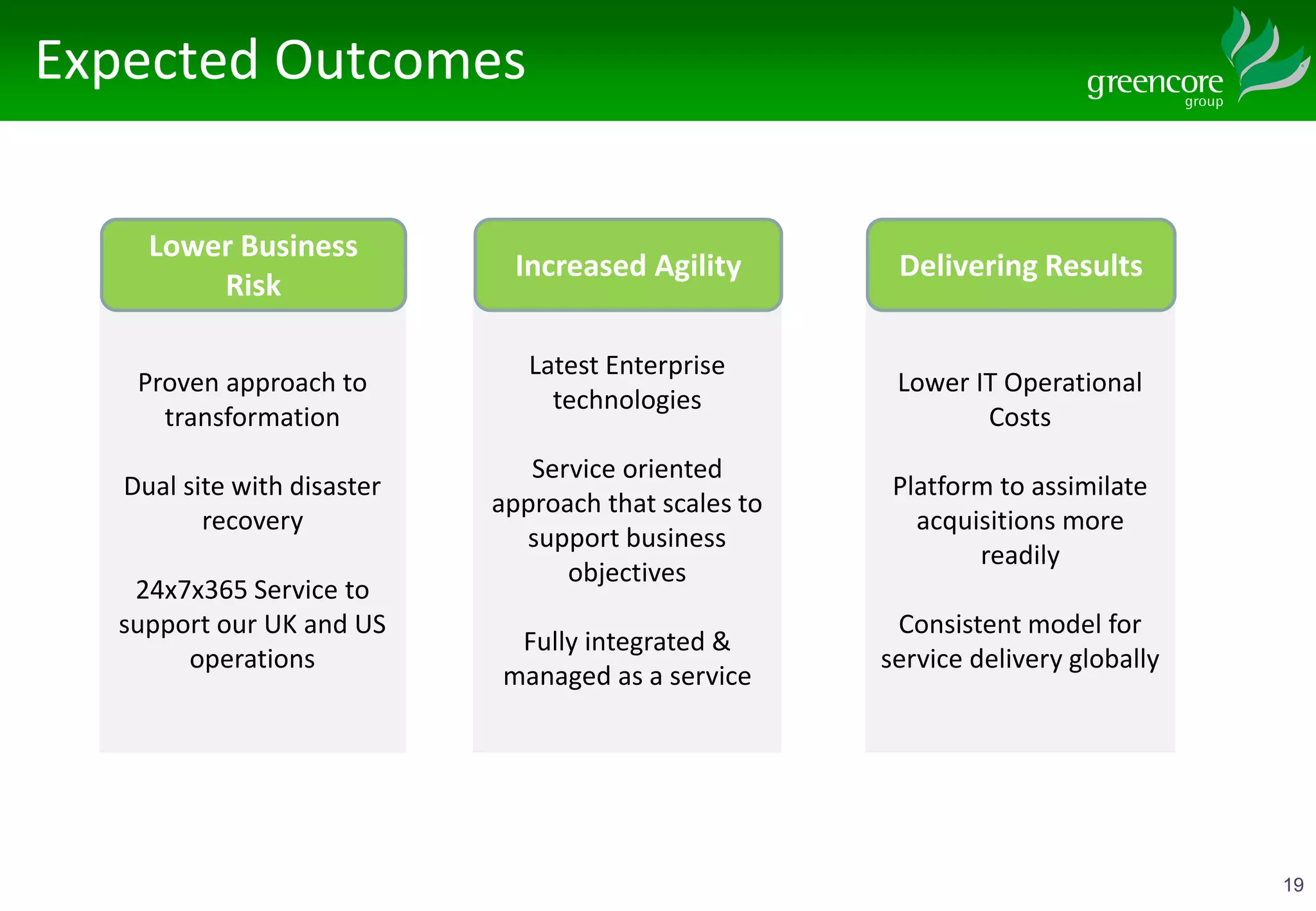 Expected Outcomes

greencore group

Lower Business Risk

Proven approach to transformation

Dual site with disaster recovery

24x7x365 Service to support our UK and US operations

Increased Agility

Latest Enterprise technologies

Service oriented approach that scales to support business objectives

Fully integrated & managed as a service

Delivering Results

Lower IT Operational Costs

Platform to assimilate acquisitions more readily

Consistent model for service delivery globally

19